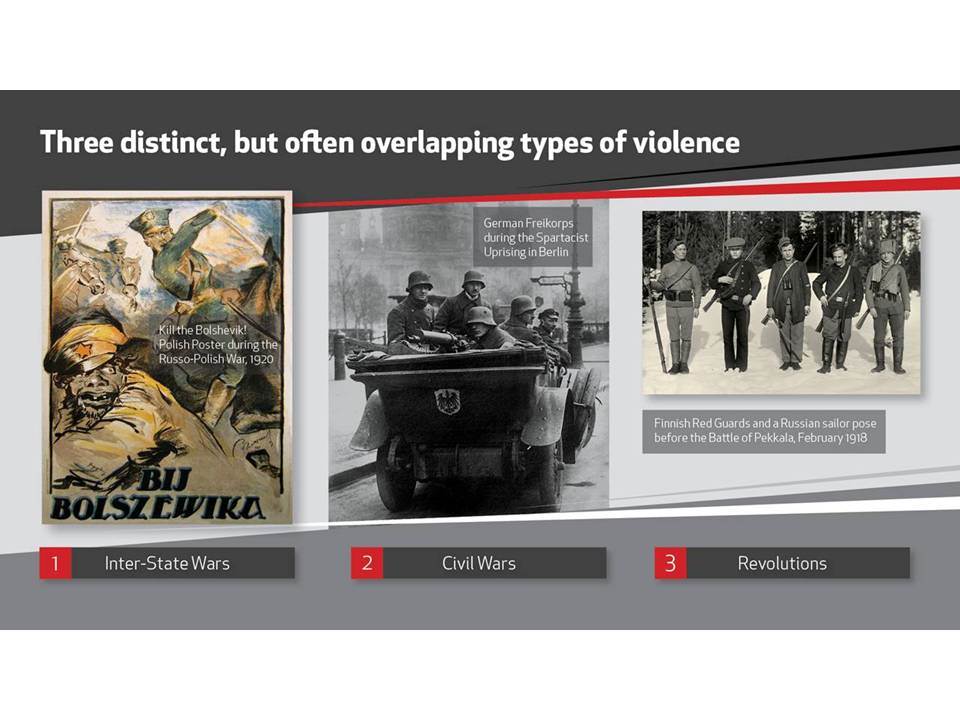 Three distinct, but often overlapping types of violence

Kill the Bolshevik! Polish Poster during the Russo-Polish War, 1920

BIJ BOLSZEWIKA

German Freikorps during the Spartacist Uprising in Berlin

Finnish Red Guards and a Russian sailor pose before the Battle of Pekkala, February 1918

1 Inter-State Wars

2 Civil Wars

3 Revolutions